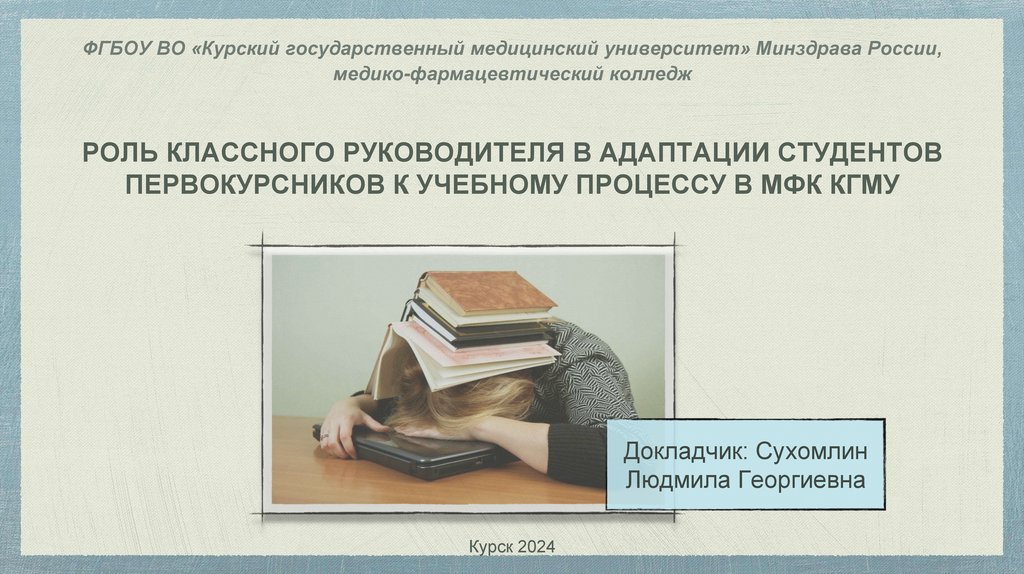 ФГБОУ ВО «Курский государственный медицинский университет» Минздрава России, медико-фармацевтический колледж

РОЛЬ КЛАССНОГО РУКОВОДИТЕЛЯ В АДАПТАЦИИ СТУДЕНТОВ ПЕРВОКУРСНИКОВ К УЧЕБНОМУ ПРОЦЕССУ В МФК КГМУ

Докладчик: Сухомлин Людмила Георгиевна

Курск 2024